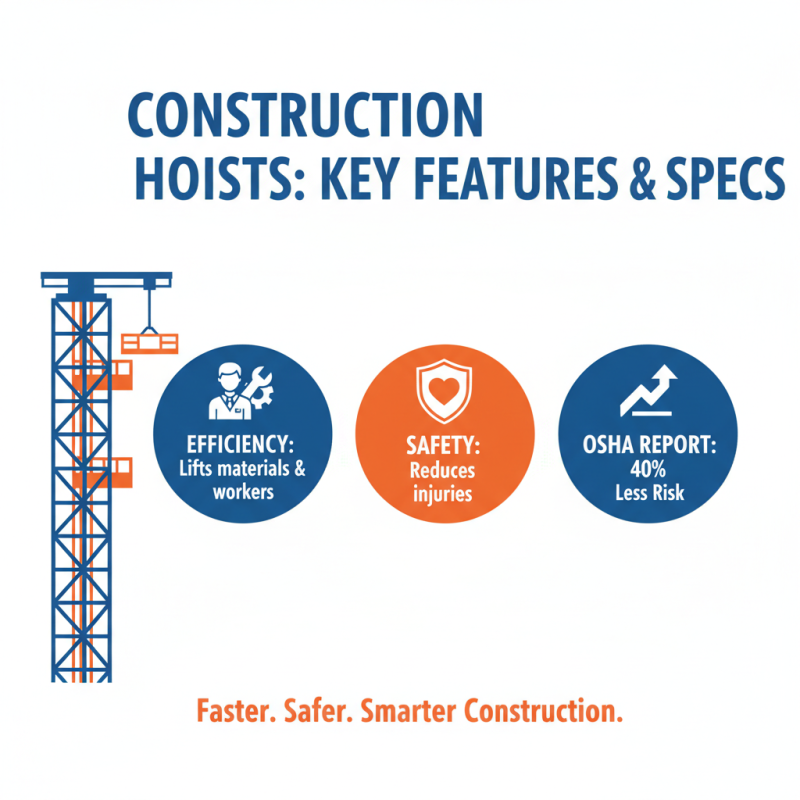 CONSTRUCTION HOISTS: KEY FEATURES & SPECS

EFFICIENCY: Lifts materials & workers

SAFETY: Reduces injuries

OSHA REPORT: 40% Less Risk

Faster. Safer. Smarter Construction.